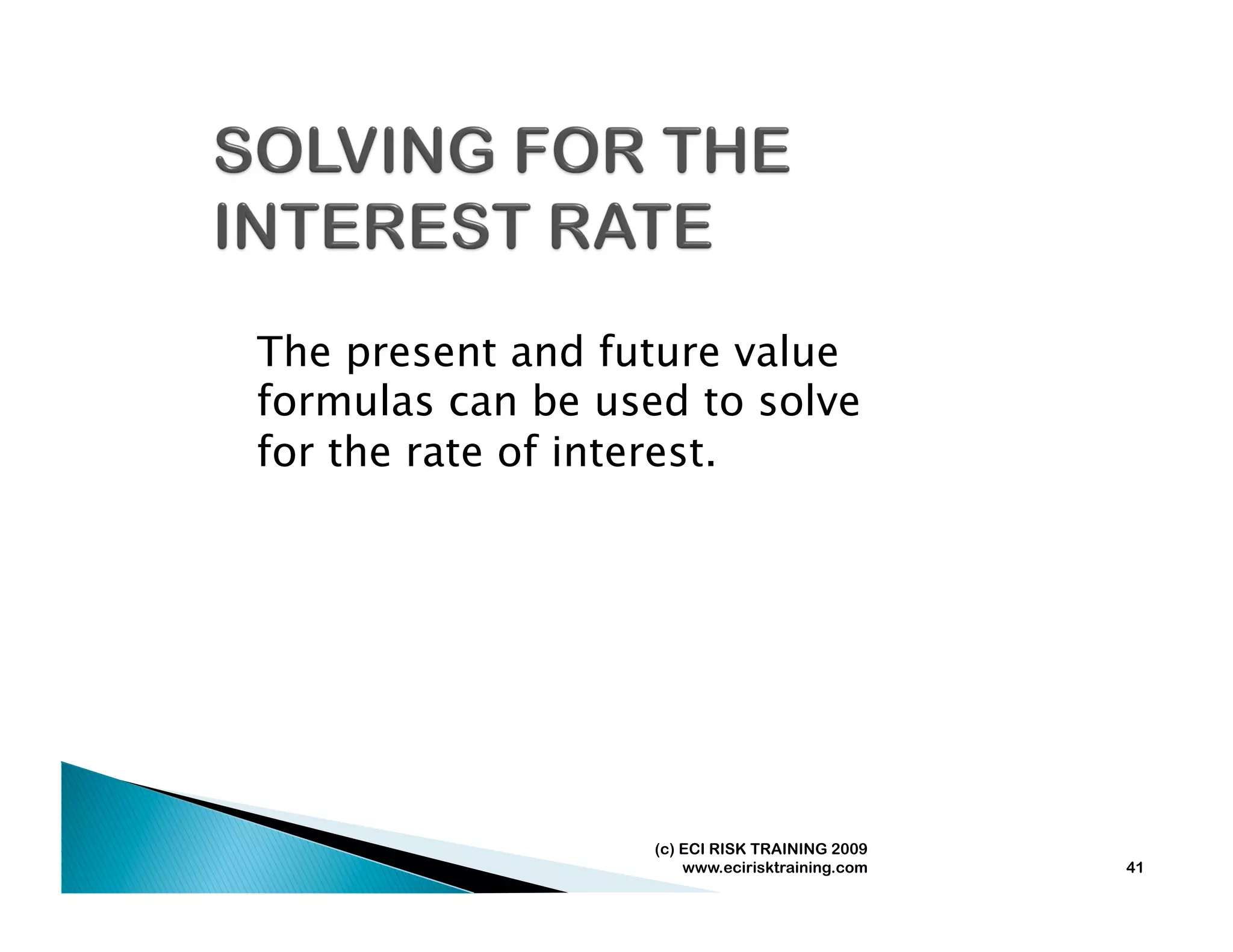 SOLVING FOR THE INTEREST RATE

The present and future value formulas can be used to solve for the rate of interest.

(c) ECI RISK TRAINING 2009
www.ecirisktraining.com

41